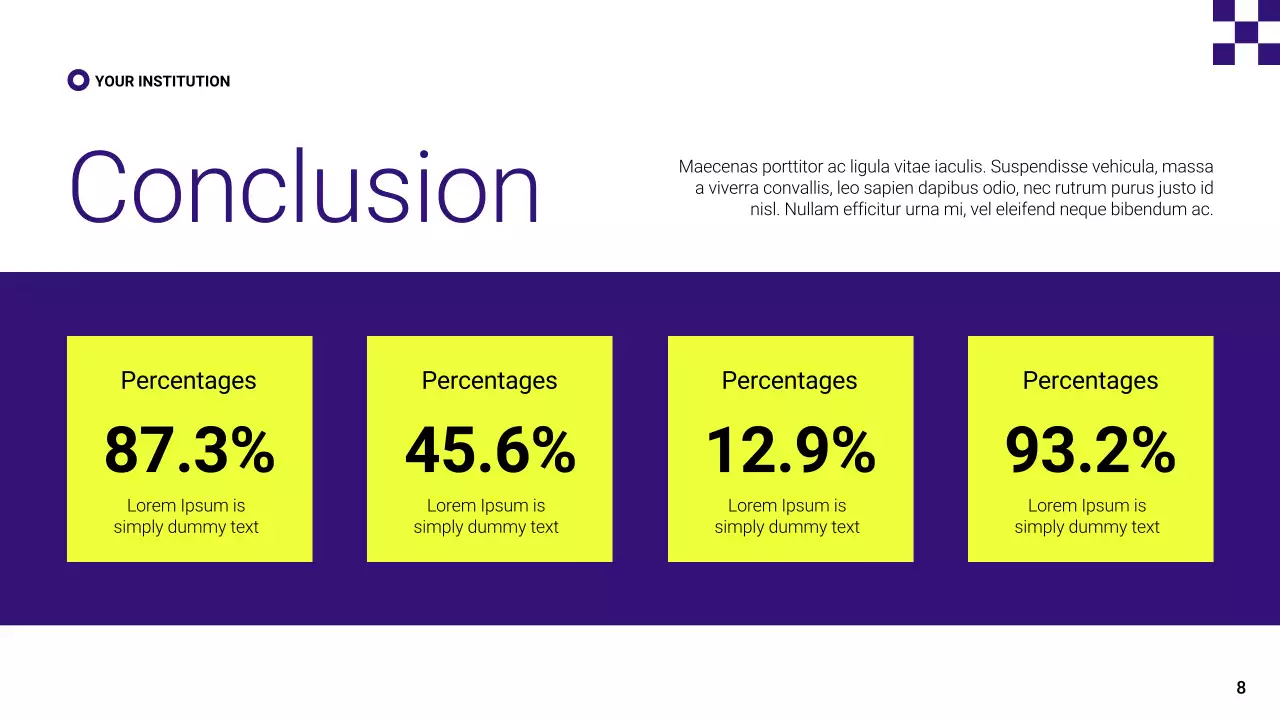 YOUR INSTITUTION

Conclusion

Maecenas porttitor ac ligula vitae iaculis. Suspendisse vehicula, massa a viverra convallis, leo sapien dapibus odio, nec rutrum purus justo id nisl. Nullam efficitur urna mi, vel eleifend neque bibendum ac.

Percentages
87.3%
Lorem Ipsum is simply dummy text

Percentages
45.6%
Lorem Ipsum is simply dummy text

Percentages
12.9%
Lorem Ipsum is simply dummy text

Percentages
93.2%
Lorem Ipsum is simply dummy text

8